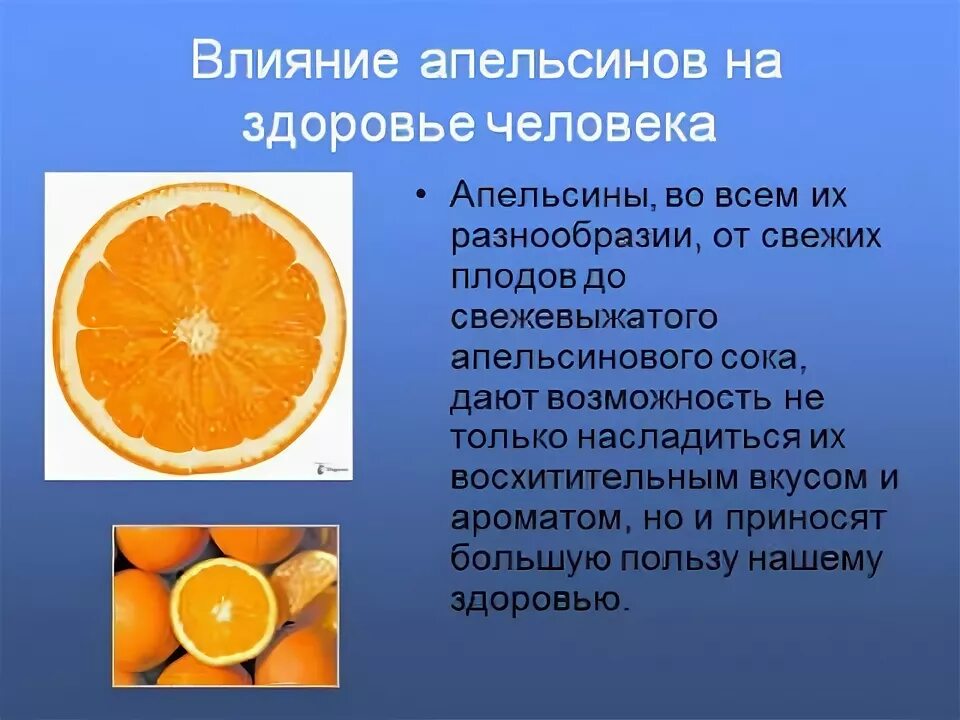 Влияние апельсинов на здоровье человека

• Апельсины, во всем их разнообразии, от свежих плодов до свежевыжатого апельсинового сока, дают возможность не только насладиться их восхитительным вкусом и ароматом, но и приносят большую пользу нашему здоровью.